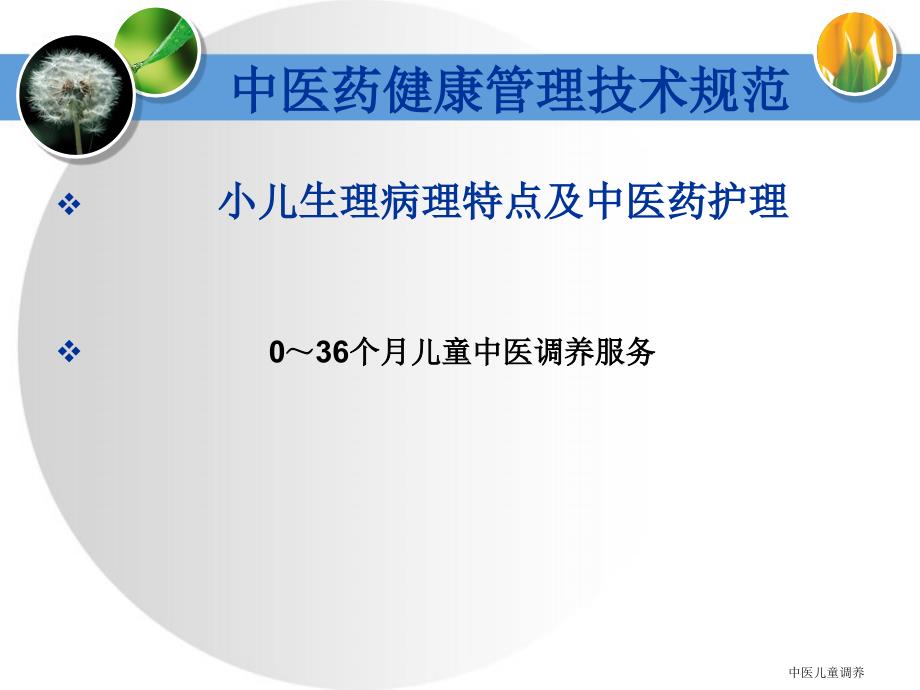 中医药健康管理技术规范

❖ 小儿生理病理特点及中医药护理

❖ 0～36个月儿童中医调养服务

中医儿童调养